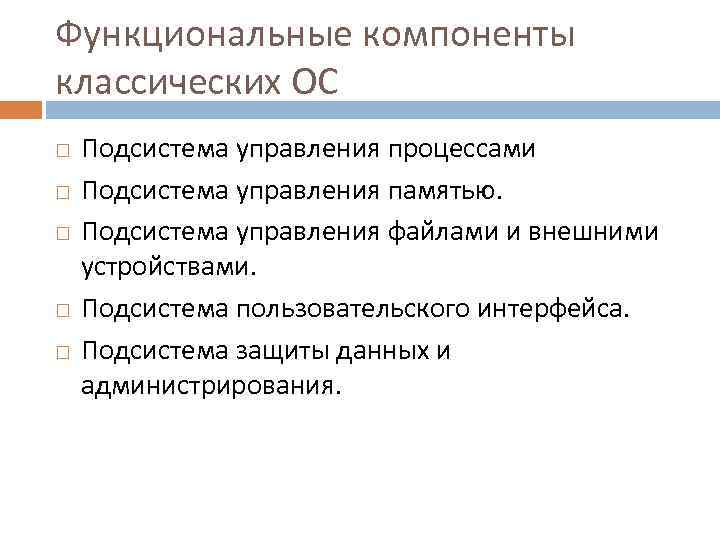 Функциональные компоненты классических ОС

□ Подсистема управления процессами
□ Подсистема управления памятью.
□ Подсистема управления файлами и внешними устройствами.
□ Подсистема пользовательского интерфейса.
□ Подсистема защиты данных и администрирования.